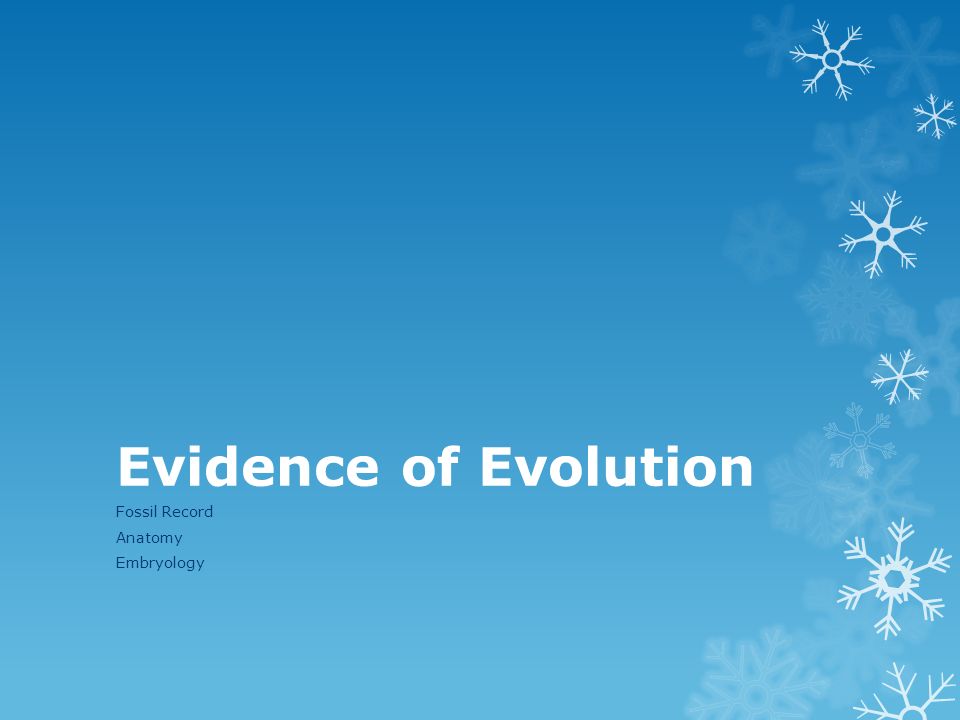 Evidence of Evolution

Fossil Record
Anatomy
Embryology